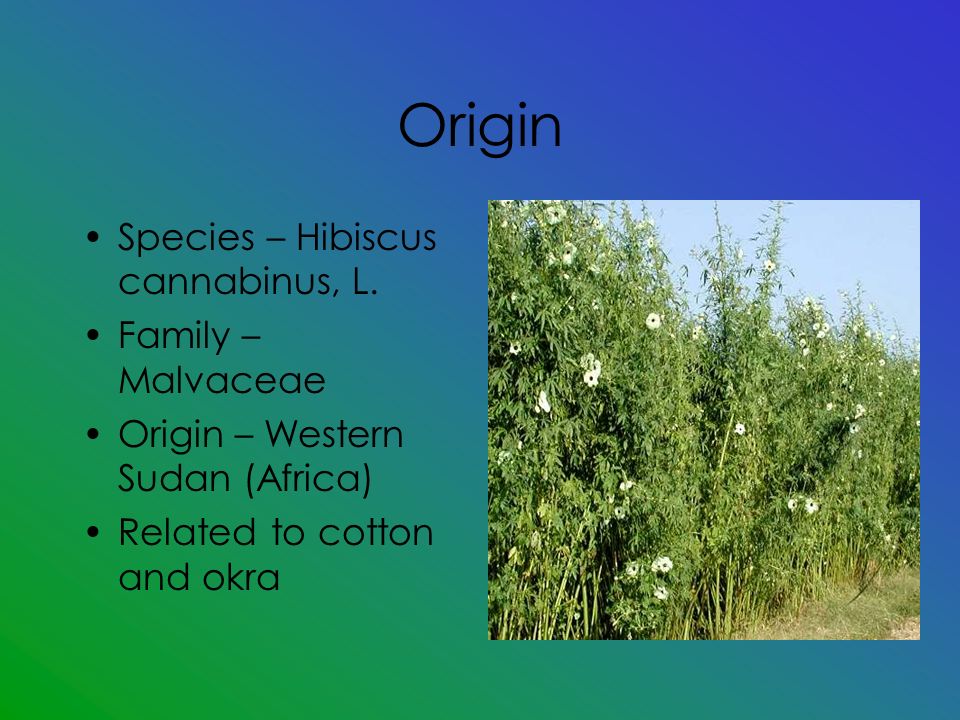 Origin

• Species – Hibiscus cannabinus, L.
• Family – Malvaceae
• Origin – Western Sudan (Africa)
• Related to cotton and okra